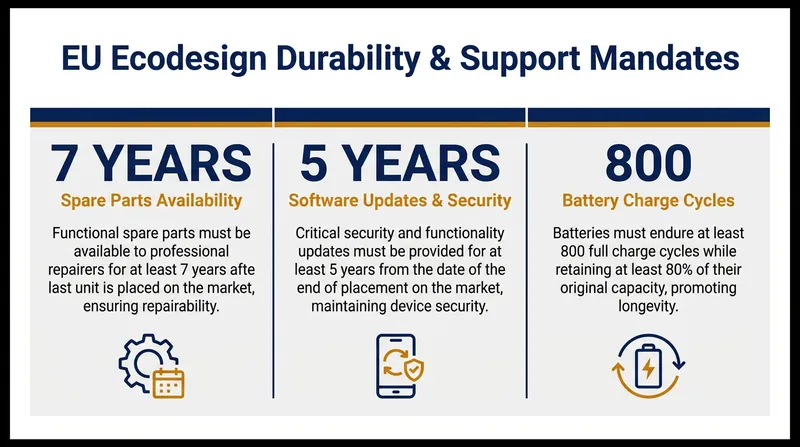 EU Ecodesign Durability & Support Mandates

7 YEARS

Spare Parts Availability

Functional spare parts must be available to professional repairers for at least 7 years afte last unit is placed on the market, ensuring repairability.

5 YEARS

Software Updates & Security

Critical security and functionality updates must be provided for at least 5 years from the date of the end of placement on the market, maintaining device security.

800

Battery Charge Cycles

Batteries must endure at least 800 full charge cycles while retaining at least 80% of their original capacity, promoting longevity.